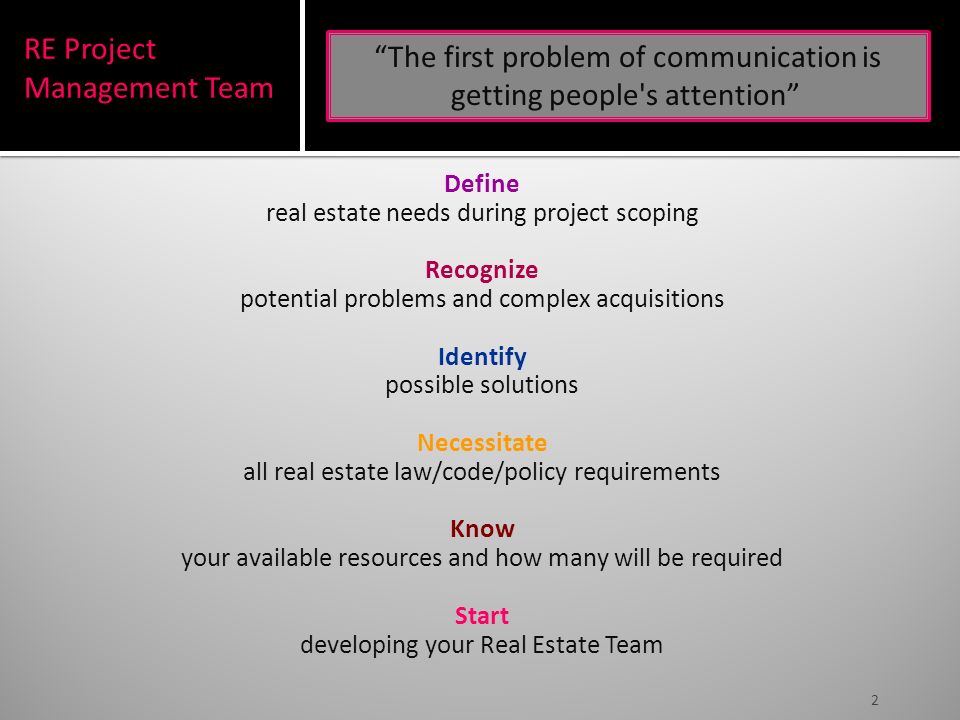 RE Project Management Team

“The first problem of communication is getting people's attention”

Define
real estate needs during project scoping

Recognize
potential problems and complex acquisitions

Identify
possible solutions

Necessitate
all real estate law/code/policy requirements

Know
your available resources and how many will be required

Start
developing your Real Estate Team

2